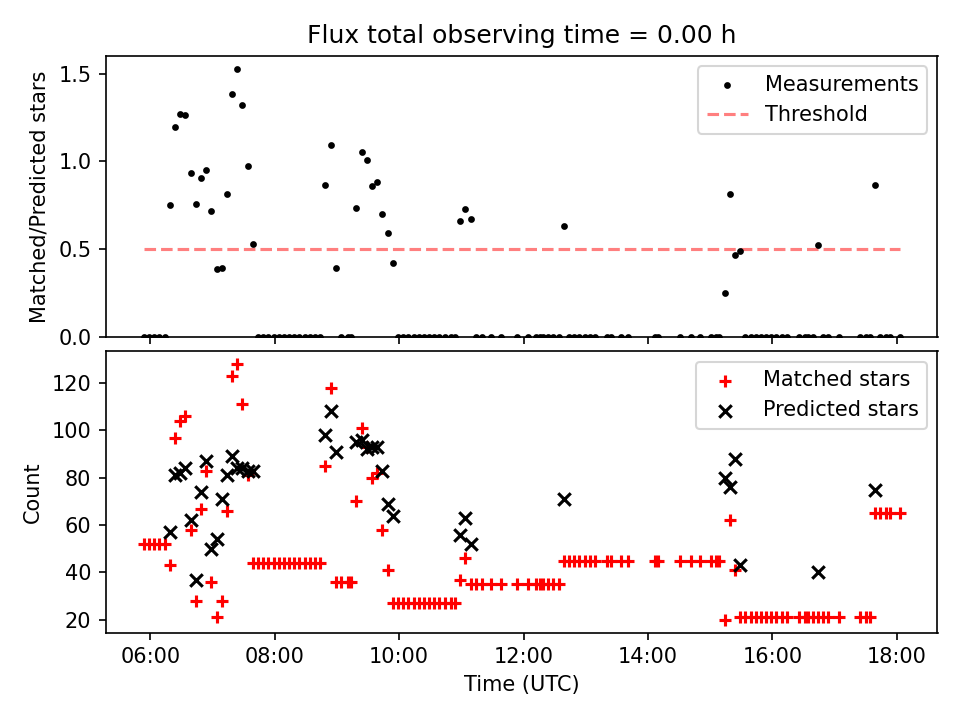 Flux total observing time = 0.00 h

Matched/Predicted stars

1.5
1.0
0.5
0.0

Measurements
Threshold

Count

120
100
80
60
40
20

Matched stars
Predicted stars

06:00 08:00 10:00 12:00 14:00 16:00 18:00

Time (UTC)